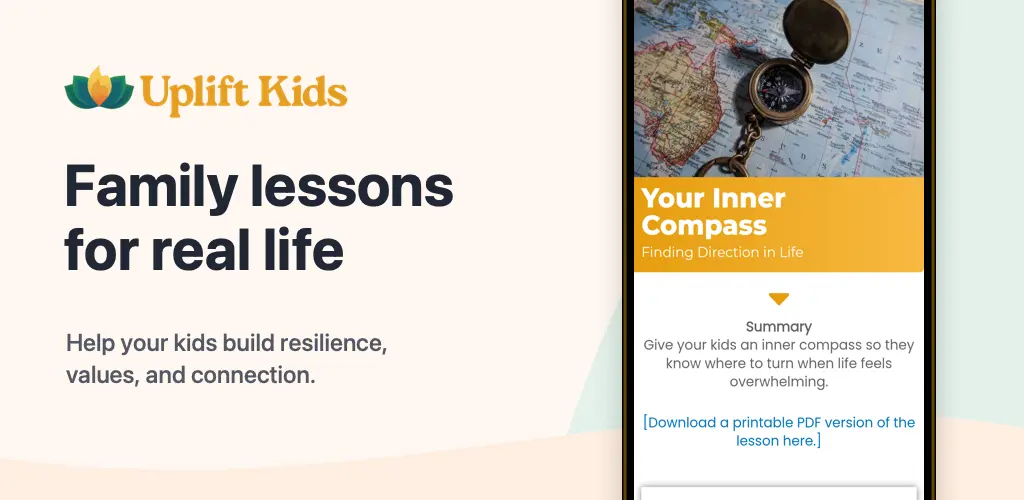 Uplift Kids

Family lessons for real life

Help your kids build resilience, values, and connection.

Your Inner Compass
Finding Direction in Life

Summary
Give your kids an inner compass so they know where to turn when life feels overwhelming.

[Download a printable PDF version of the lesson here.]